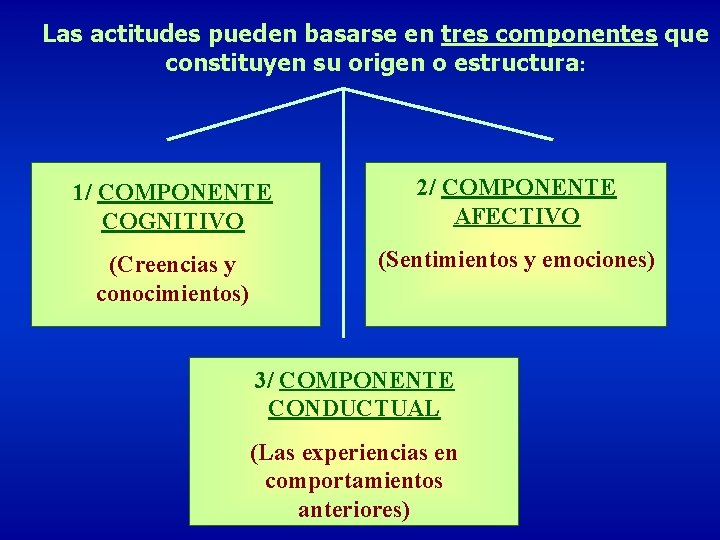 Las actitudes pueden basarse en tres componentes que constituyen su origen o estructura:

1/ COMPONENTE COGNITIVO

(Creencias y conocimientos)

2/ COMPONENTE AFECTIVO

(Sentimientos y emociones)

3/ COMPONENTE CONDUCTUAL

(Las experiencias en comportamientos anteriores)